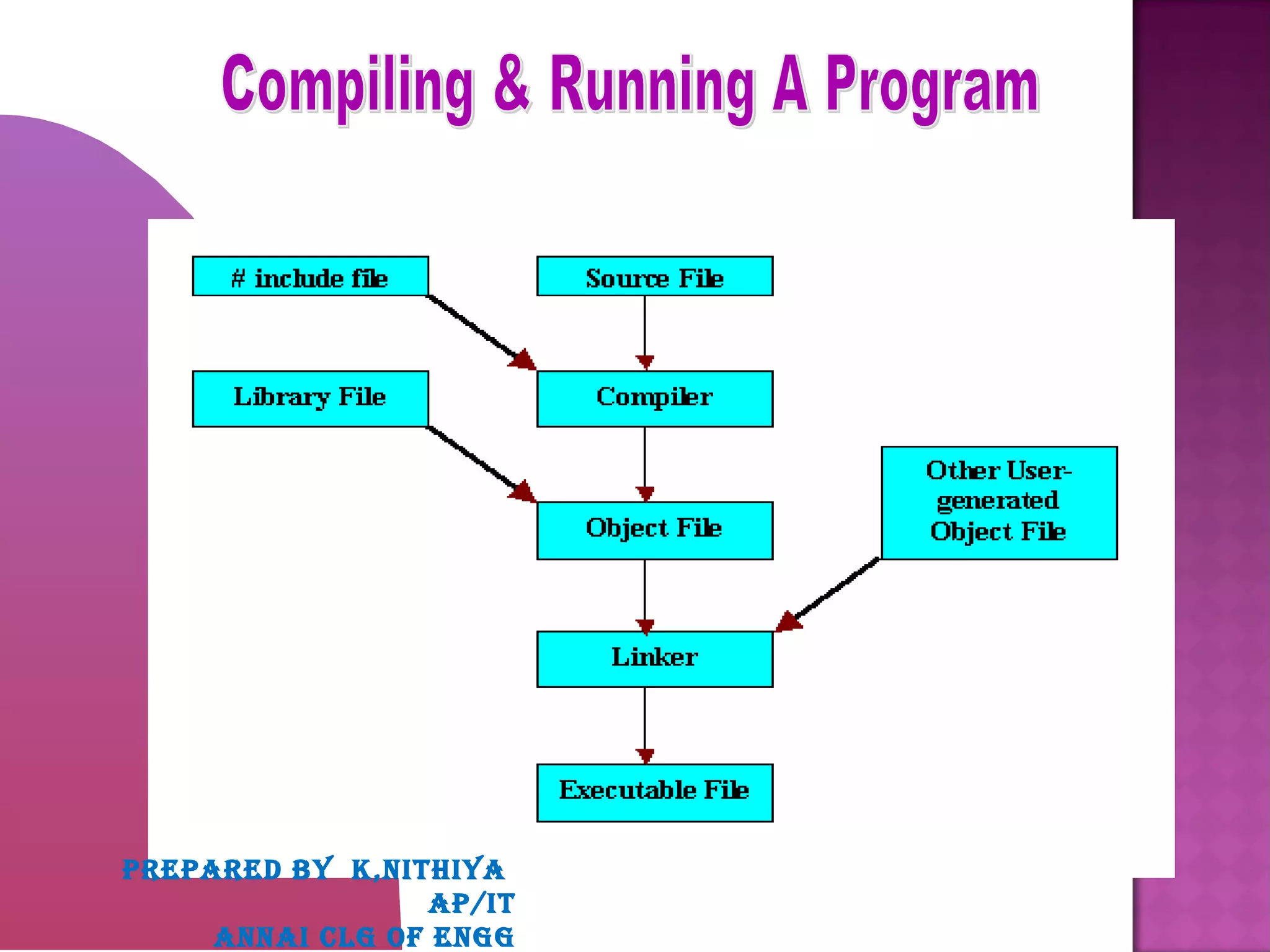 Compiling & Running A Program

# include file

Source File

Library File

Compiler

Other User-generated Object File

Object File

Linker

Executable File

PREPARED BY K.NITHIYA
AP/IT
ANNAI CLG OF ENGG